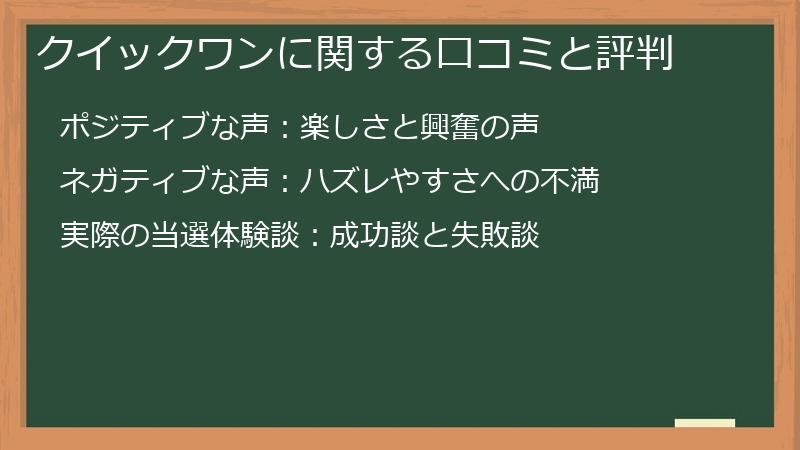 クイックワンに関する口コミと評判

ポジティブな声：楽しさと興奮の声

ネガティブな声：ハズレやすさへの不満

実際の当選体験談：成功談と失敗談